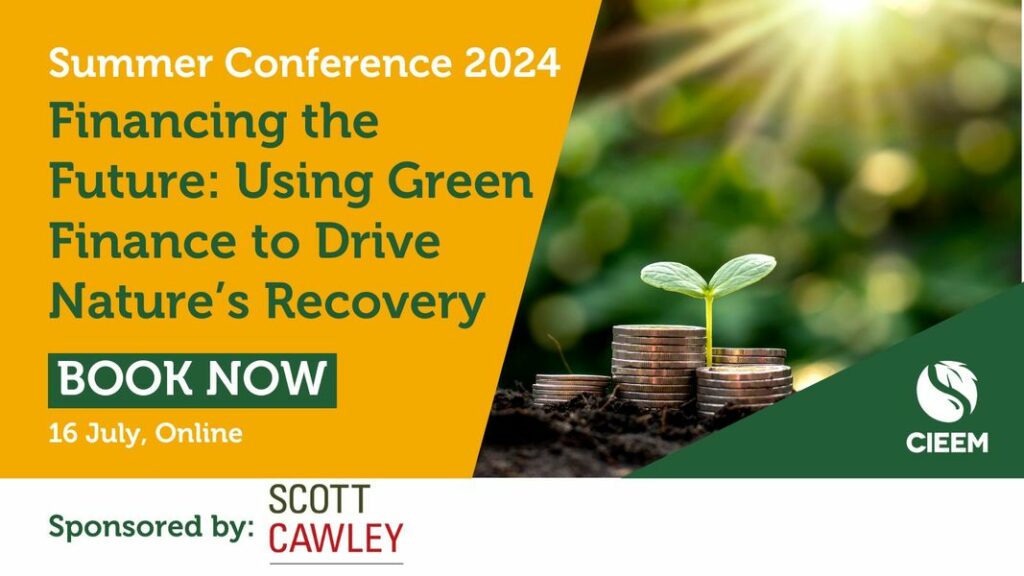 Summer Conference 2024

Financing the Future: Using Green Finance to Drive Nature's Recovery

BOOK NOW

16 July, Online

CIEEM

Sponsored by: SCOTT CAWLEY